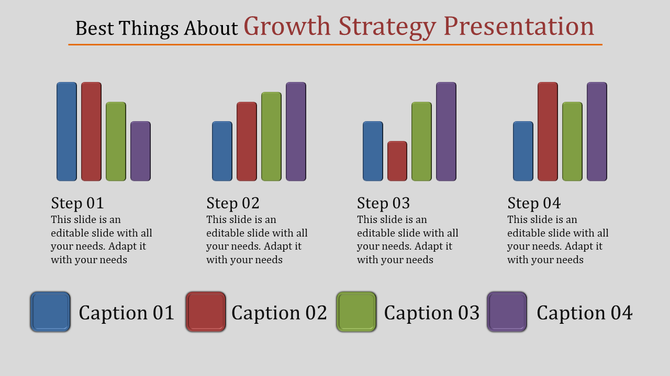 Best Things About Growth Strategy Presentation

Step 01
This slide is an editable slide with all your needs. Adapt it with your needs

Step 02
This slide is an editable slide with all your needs. Adapt it with your needs

Step 03
This slide is an editable slide with all your needs. Adapt it with your needs

Step 04
This slide is an editable slide with all your needs. Adapt it with your needs

Caption 01 Caption 02 Caption 03 Caption 04